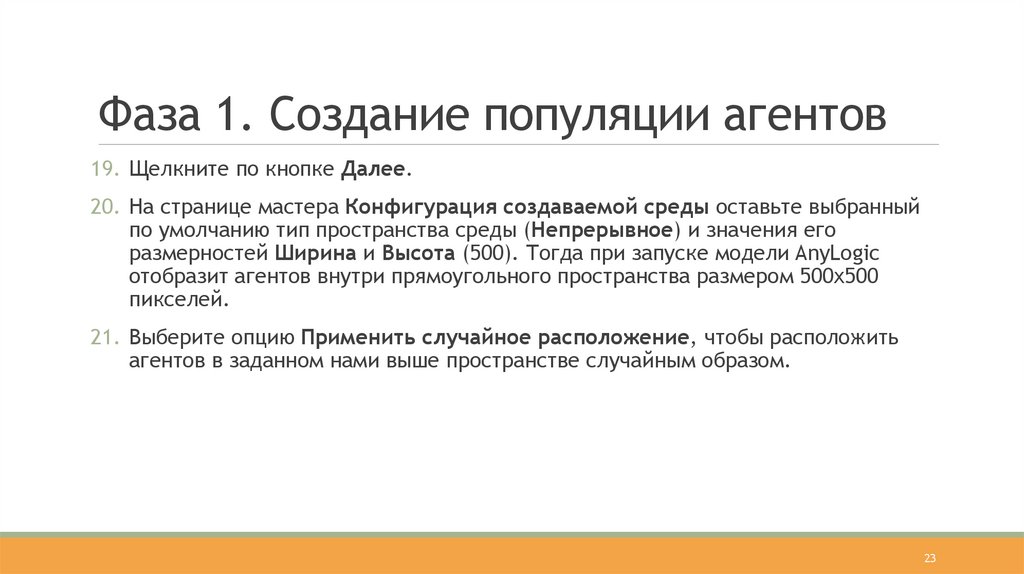 Фаза 1. Создание популяции агентов

19. Щелкните по кнопке Далее.

20. На странице мастера Конфигурация создаваемой среды оставьте выбранный по умолчанию тип пространства среды (Непрерывное) и значения его размерностей Ширина и Высота (500). Тогда при запуске модели AnyLogic отобразит агентов внутри прямоугольного пространства размером 500x500 пикселей.

21. Выберите опцию Применить случайное расположение, чтобы расположить агентов в заданном нами выше пространстве случайным образом.

23